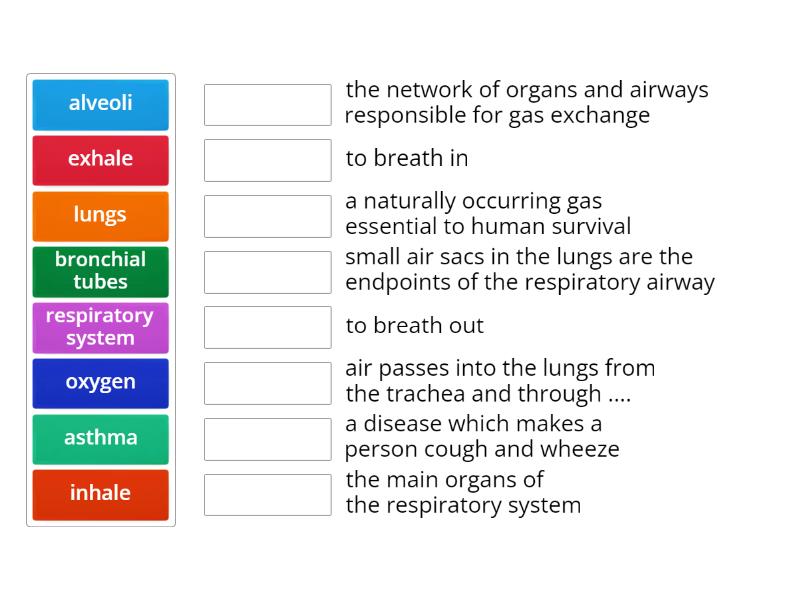 alveoli
exhale
lungs
bronchial tubes
respiratory system
oxygen
asthma
inhale

the network of organs and airways responsible for gas exchange

to breath in

a naturally occurring gas essential to human survival

small air sacs in the lungs are the endpoints of the respiratory airway

to breath out

air passes into the lungs from the trachea and through ....

a disease which makes a person cough and wheeze

the main organs of the respiratory system